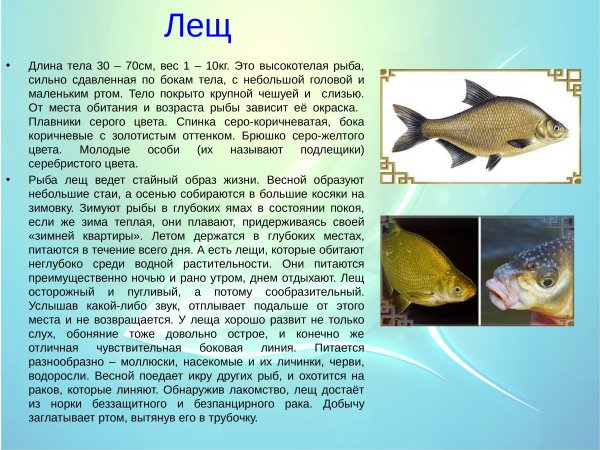 Лещ

• Длина тела 30 – 70см, вес 1 – 10кг. Это высокотелая рыба, сильно сдавленная по бокам тела, с небольшой головой и маленьким ртом. Тело покрыто крупной чешуей и слизью. От места обитания и возраста рыбы зависит её окраска. Плавники серого цвета. Спинка серо-коричневатая, бока коричневые с золотистым оттенком. Брюшко серо-желтого цвета. Молодые особи (их называют подлещики) серебристого цвета.

• Рыба лещ ведет стайный образ жизни. Весной образуют небольшие стаи, а осенью собираются в большие косяки на зимовку. Зимуют рыбы в глубоких ямах в состоянии покоя, если же зима теплая, они плавают, придерживаясь своей «зимней квартиры». Летом держатся в глубоких местах, питаются в течение всего дня. А есть лещи, которые обитают неглубоко среди водной растительности. Они питаются преимущественно ночью и рано утром, днем отдыхают. Лещ осторожный и пугливый, а потому сообразительный. Услышав какой-либо звук, отплывает подальше от этого места и не возвращается. У леща хорошо развит не только слух, обоняние тоже довольно острое, и конечно же отличная чувствительная боковая линия. Питается разнообразно – моллюски, насекомые и их личинки, черви, водоросли. Весной поедает икру других рыб, и охотится на раков, которые линяют. Обнаружив лакомство, лещ достаёт из норки беззащитного и безпанцирного рака. Добычу заглатывает ртом, вытянув его в трубочку.